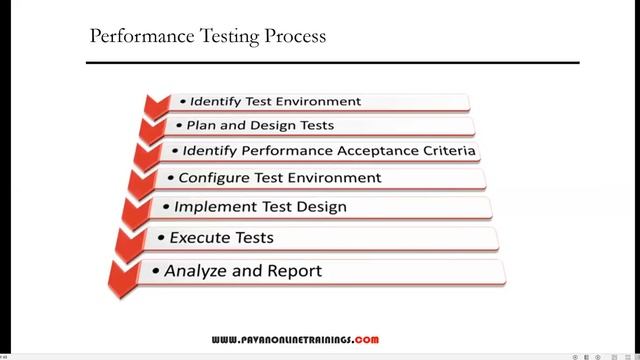 Performance Testing Process

• Identify Test Environment
• Plan and Design Tests
• Identify Performance Acceptance Criteria
• Configure Test Environment
• Implement Test Design
• Execute Tests
• Analyze and Report

WWW.PAVANONLINETRAININGS.COM